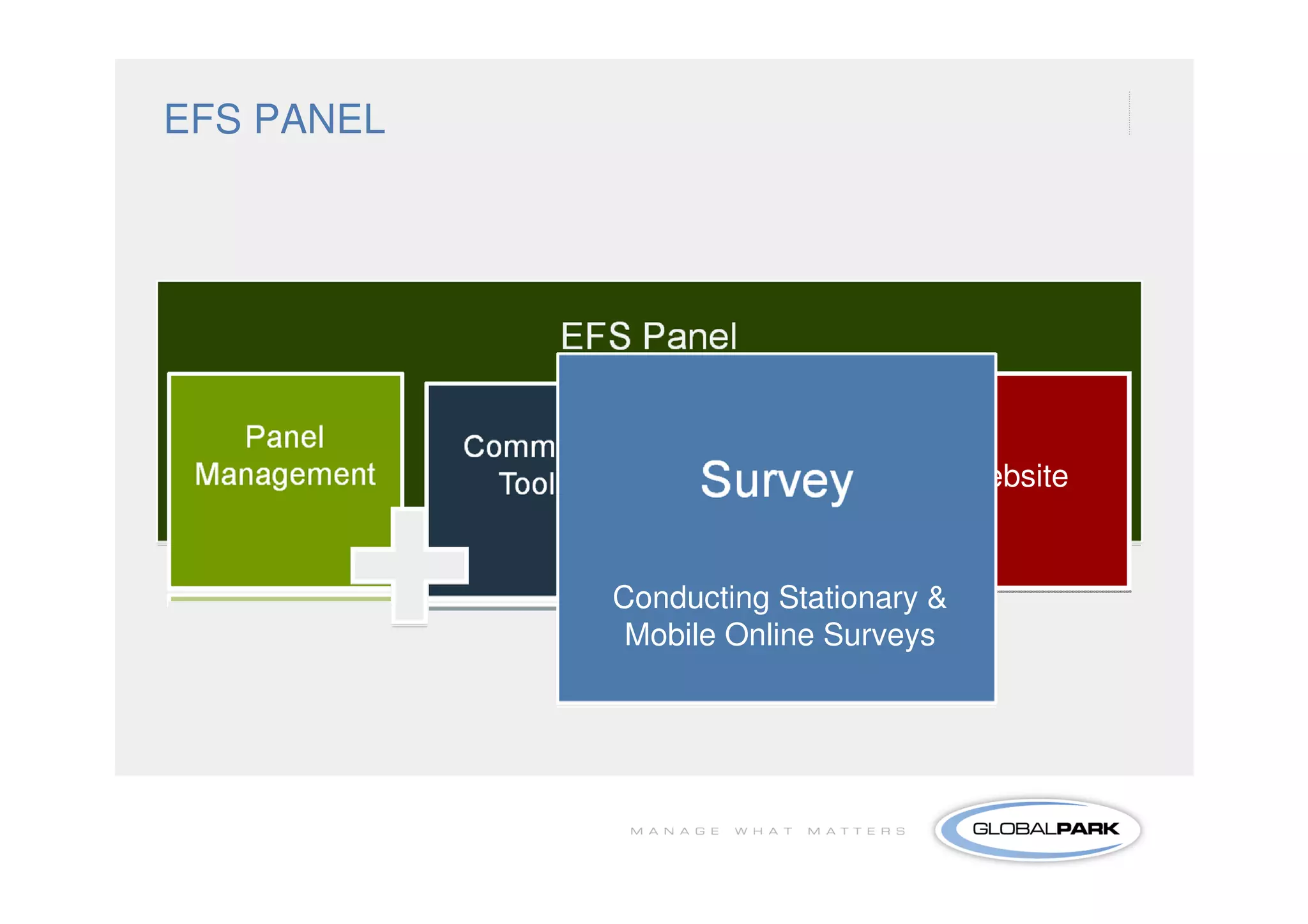 EFS PANEL

EFS Panel

Panel Management

Comm Tool

Survey

Conducting Stationary & Mobile Online Surveys

ebsite

MANAGE WHAT MATTERS

GLOBALPARK